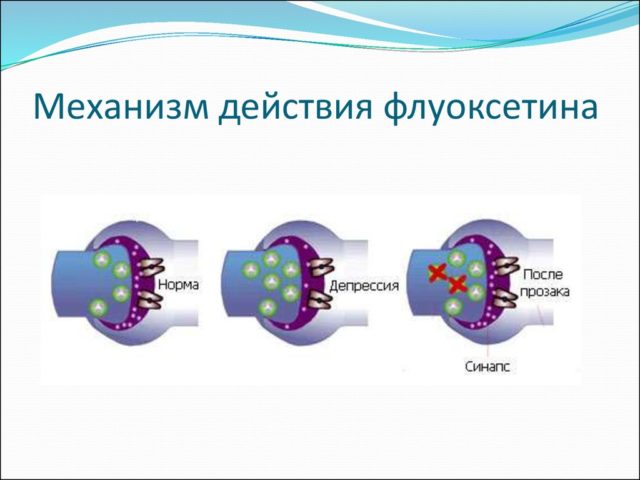 Механизм действия флуоксетина

Норма

Депрессия

После прозака

Синапс